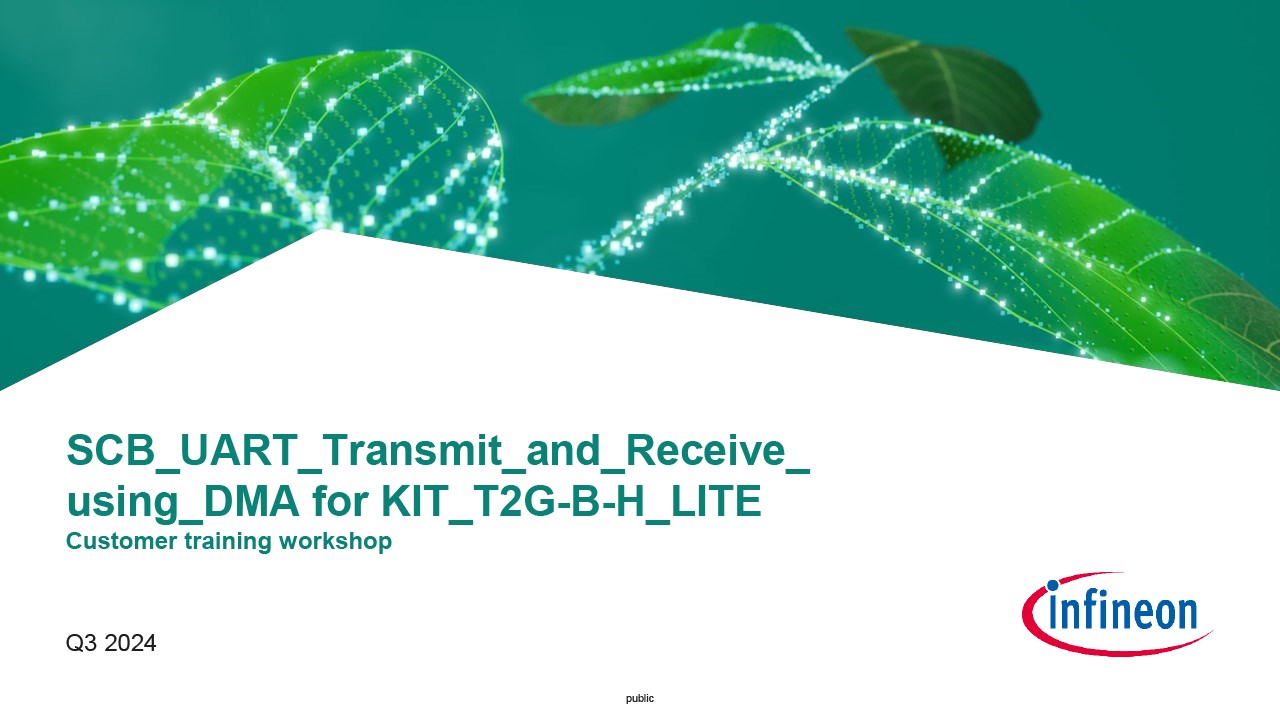 SCB_UART_Transmit_and_Receive_using_DMA for KIT_T2G-B-H_LITE
Customer training workshop

Q3 2024

infineon

public